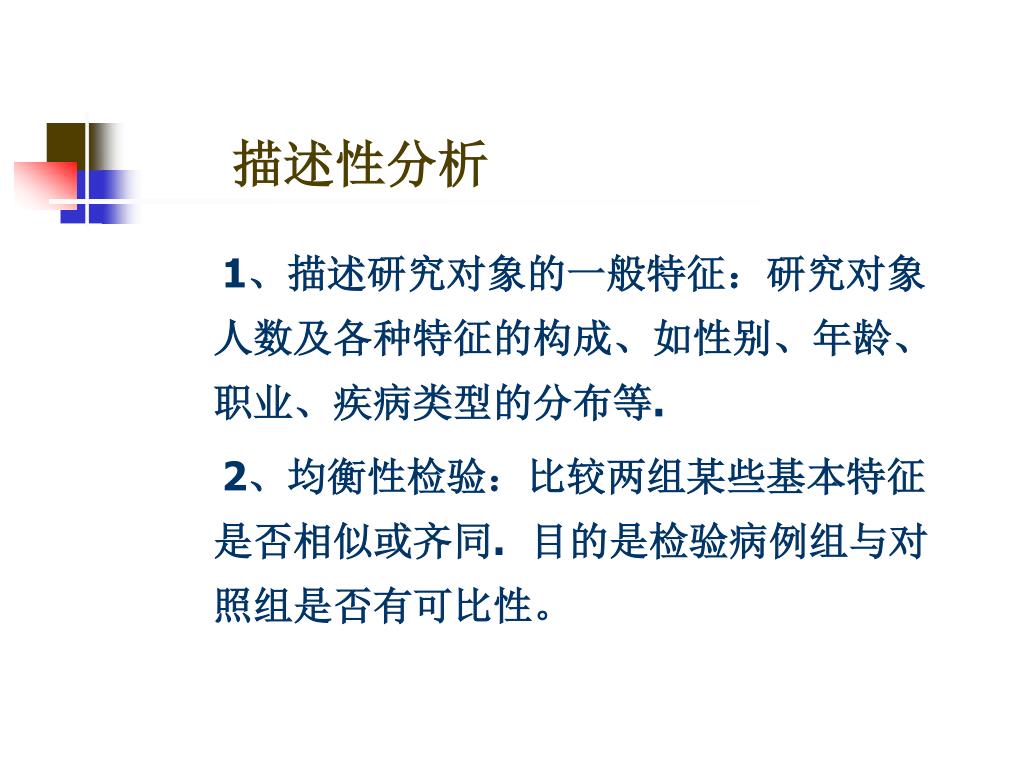 描述性分析

1、描述研究对象的一般特征：研究对象人数及各种特征的构成、如性别、年龄、职业、疾病类型的分布等.

2、均衡性检验：比较两组某些基本特征是否相似或齐同. 目的是检验病例组与对照组是否有可比性。